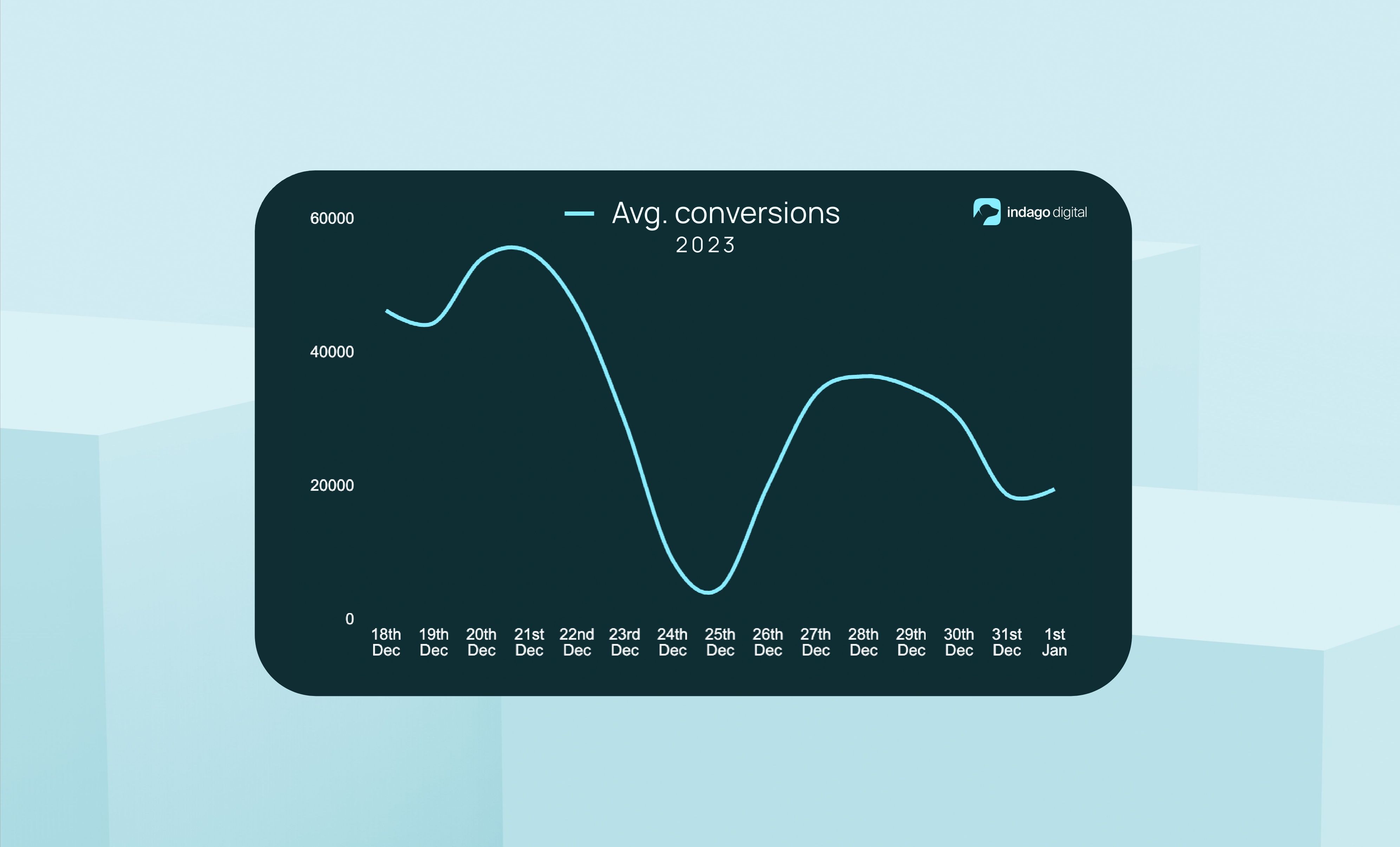 Avg. conversions
2023

indago digital

60000
40000
20000
0

18th Dec
19th Dec
20th Dec
21st Dec
22nd Dec
23rd Dec
24th Dec
25th Dec
26th Dec
27th Dec
28th Dec
29th Dec
30th Dec
31st Dec
1st Jan